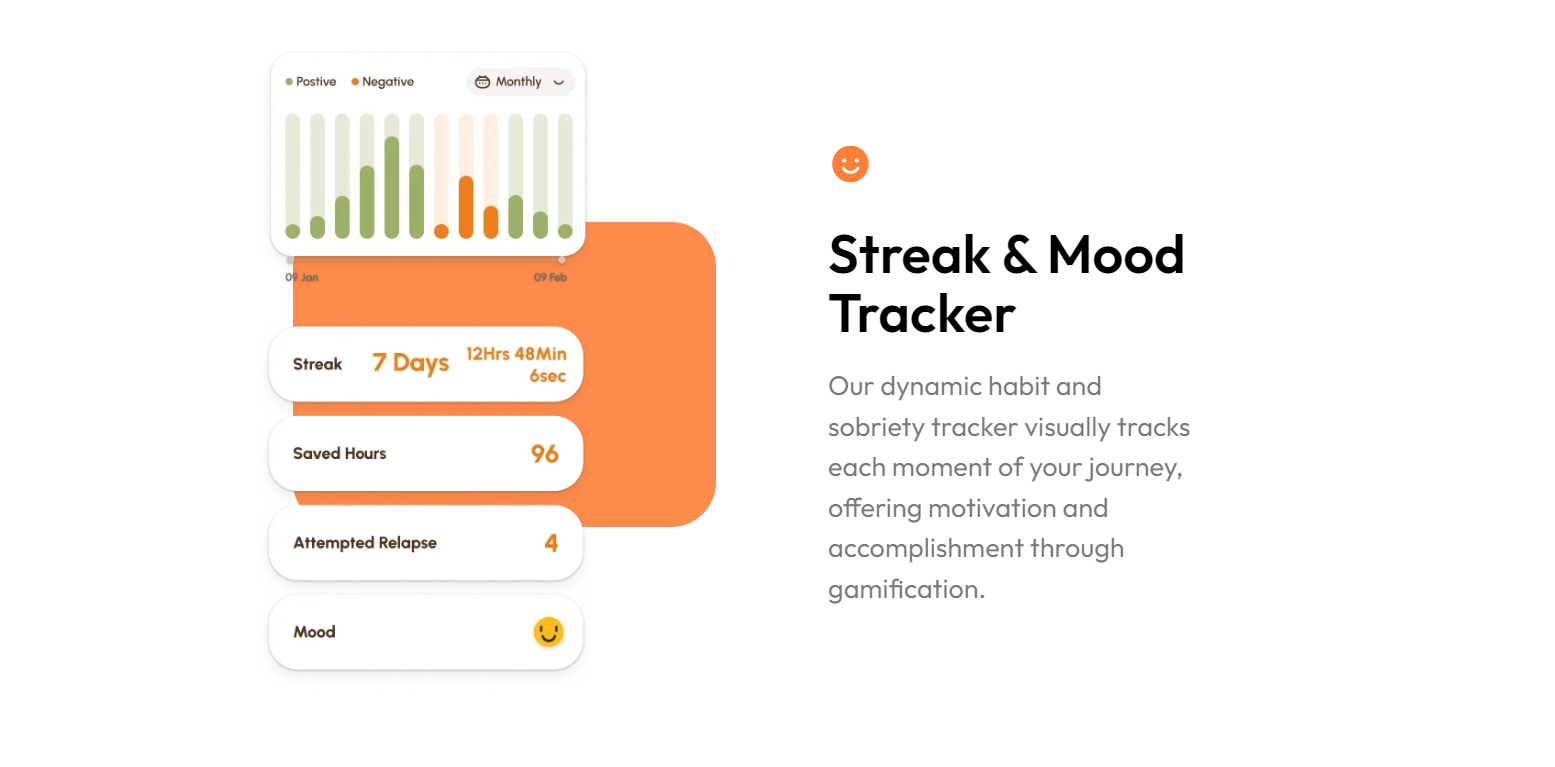 Postive Negative Monthly

09 Jan 09 Feb

Streak 7 Days 12Hrs 48Min 6sec

Saved Hours 96

Attempted Relapse 4

Mood

Streak & Mood Tracker

Our dynamic habit and sobriety tracker visually tracks each moment of your journey, offering motivation and accomplishment through gamification.